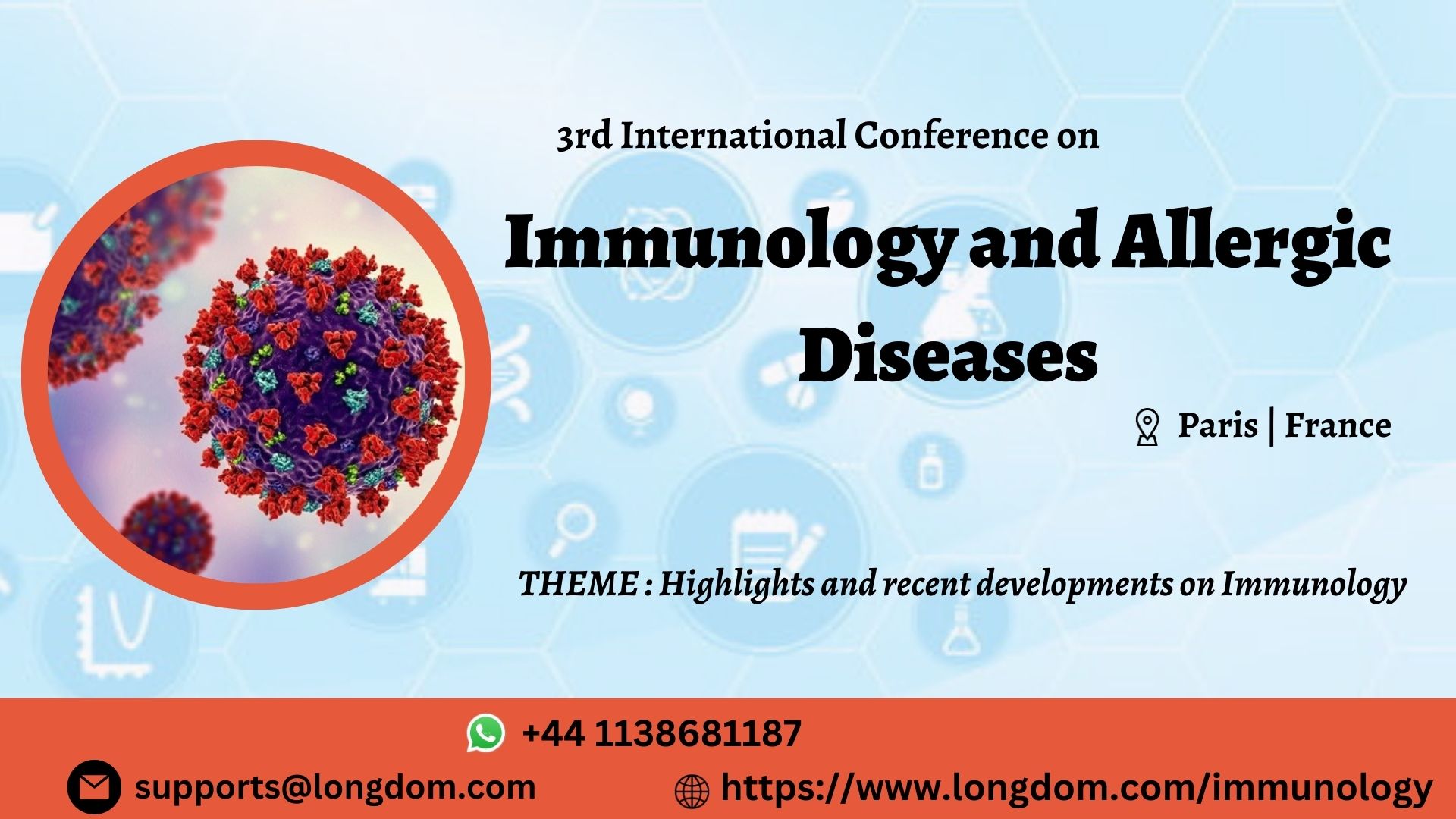 3rd International Conference on

Immunology and Allergic Diseases

Paris | France

THEME : Highlights and recent developments on Immunology

+44 1138681187

supports@longdom.com

https://www.longdom.com/immunology